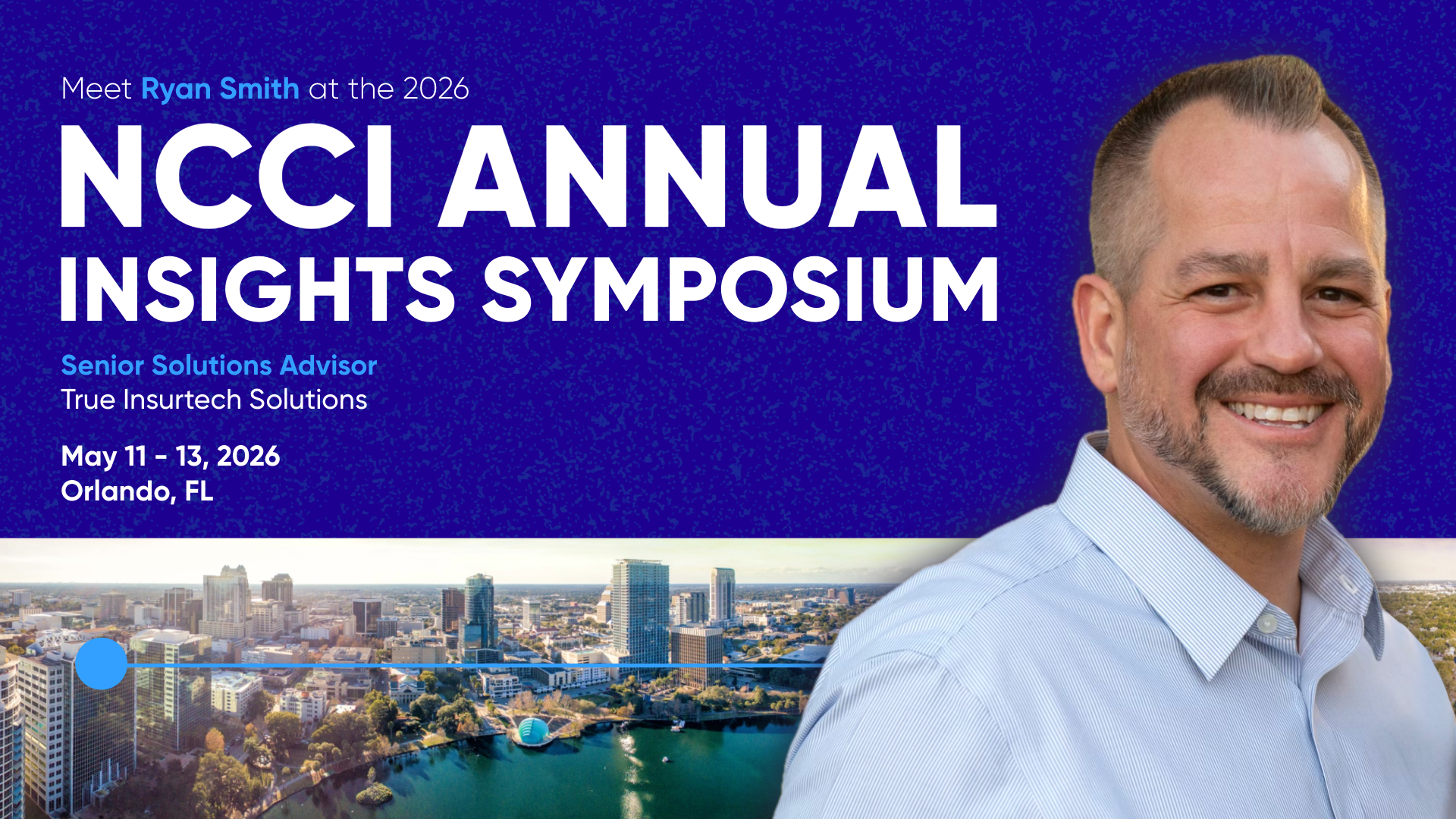 Meet Ryan Smith at the 2026

NCCI ANNUAL INSIGHTS SYMPOSIUM

Senior Solutions Advisor
True Insurtech Solutions

May 11 - 13, 2026
Orlando, FL